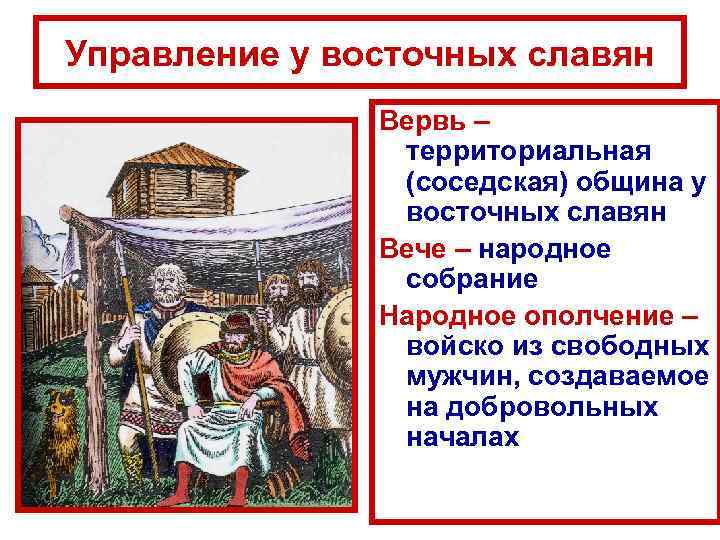 Управление у восточных славян

Вервь – территориальная (соседская) община у восточных славян

Вече – народное собрание

Народное ополчение – войско из свободных мужчин, создаваемое на добровольных началах